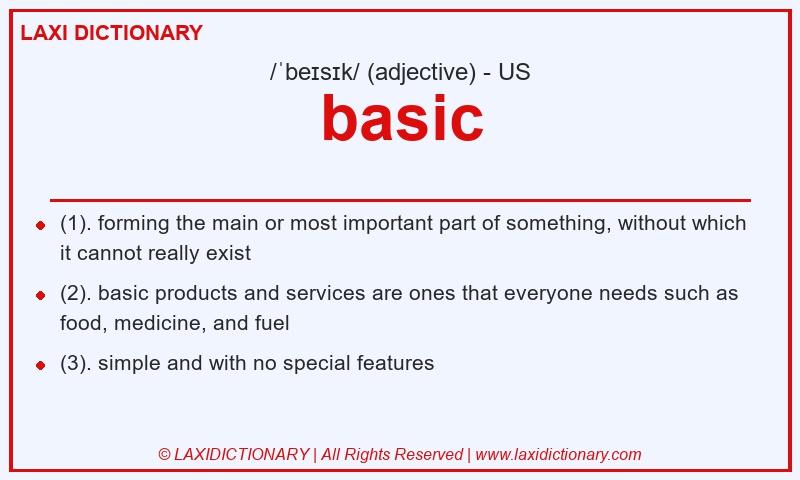 LAXI DICTIONARY

/ˈbeɪsɪk/ (adjective) - US

basic

- (1). forming the main or most important part of something, without which it cannot really exist
- (2). basic products and services are ones that everyone needs such as food, medicine, and fuel
- (3). simple and with no special features

© LAXIDICTIONARY | All Rights Reserved | www.laxidictionary.com